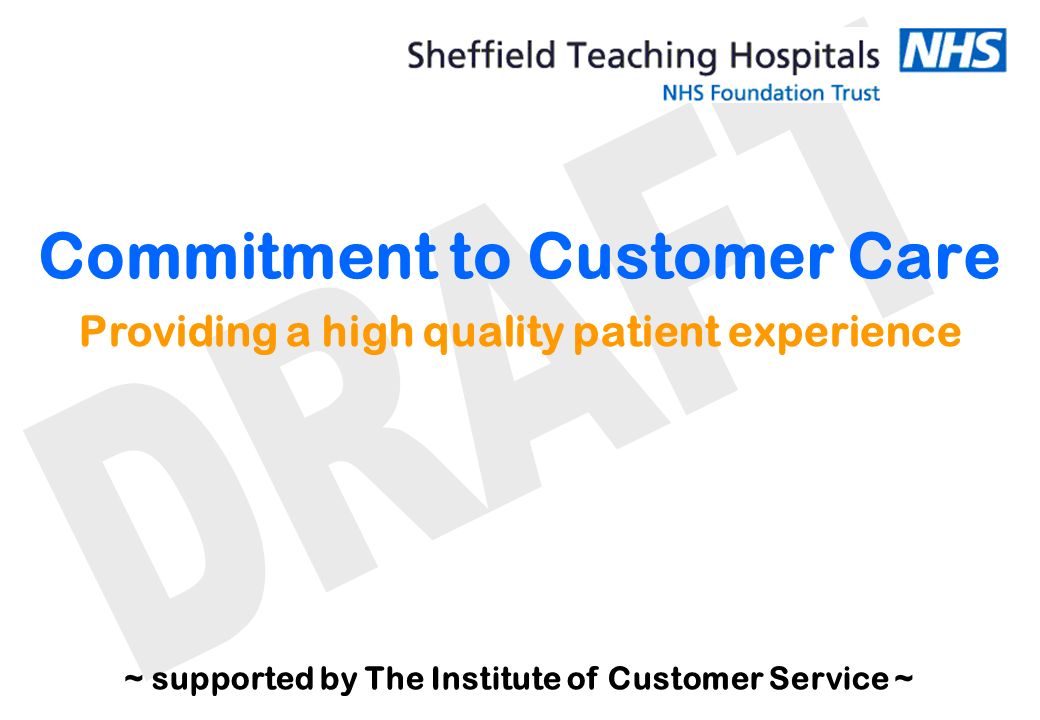 Sheffield Teaching Hospitals NHS
NHS Foundation Trust

DRAFT

Commitment to Customer Care

Providing a high quality patient experience

~ supported by The Institute of Customer Service ~